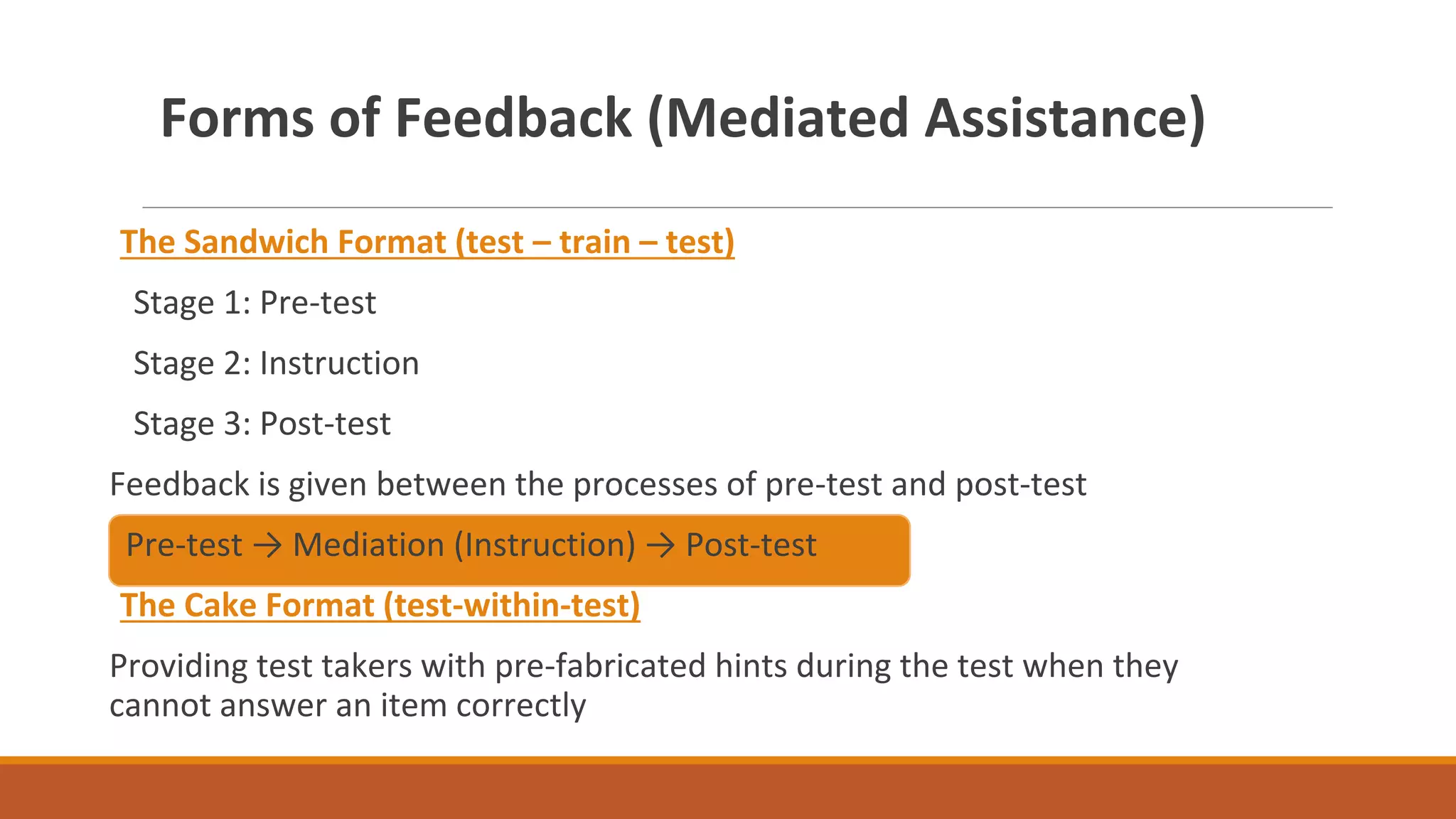 Forms of Feedback (Mediated Assistance)

The Sandwich Format (test – train – test)

Stage 1: Pre-test

Stage 2: Instruction

Stage 3: Post-test

Feedback is given between the processes of pre-test and post-test

Pre-test → Mediation (Instruction) → Post-test

The Cake Format (test-within-test)

Providing test takers with pre-fabricated hints during the test when they cannot answer an item correctly